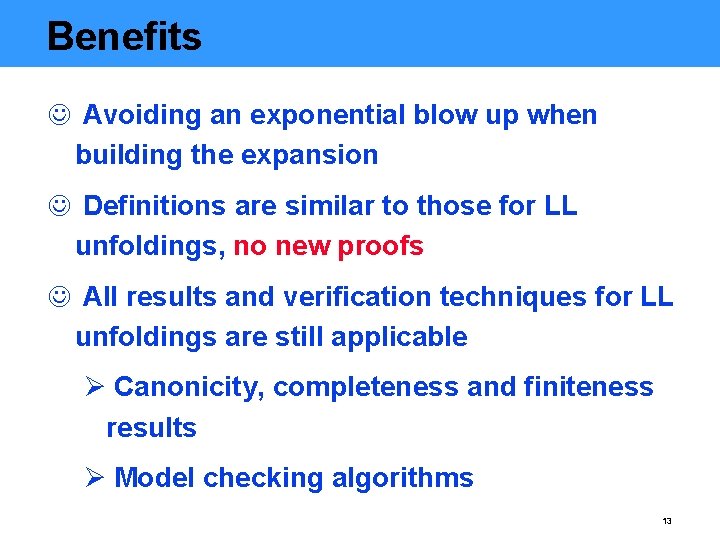 Benefits

☺ Avoiding an exponential blow up when building the expansion

☺ Definitions are similar to those for LL unfoldings, no new proofs

☺ All results and verification techniques for LL unfoldings are still applicable

➢ Canonicity, completeness and finiteness results

➢ Model checking algorithms

13